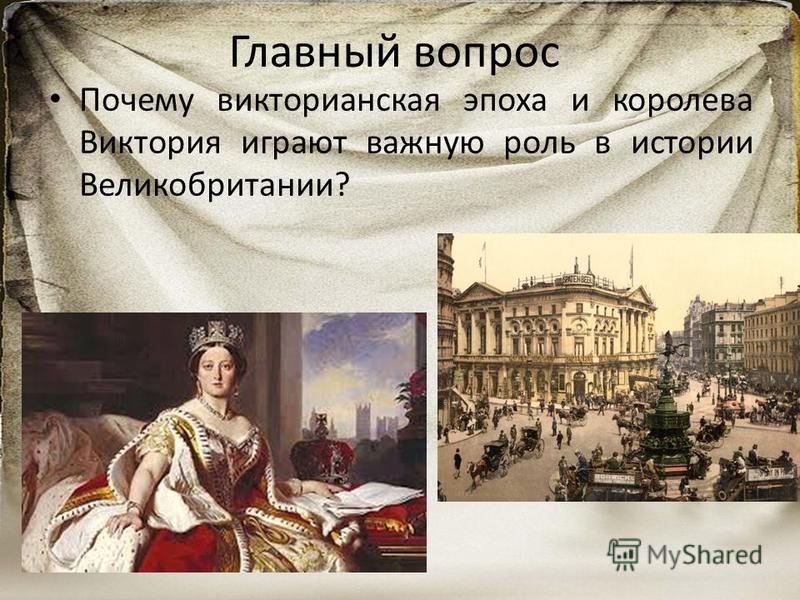 Главный вопрос

• Почему викторианская эпоха и королева Виктория играют важную роль в истории Великобритании?

MyShared